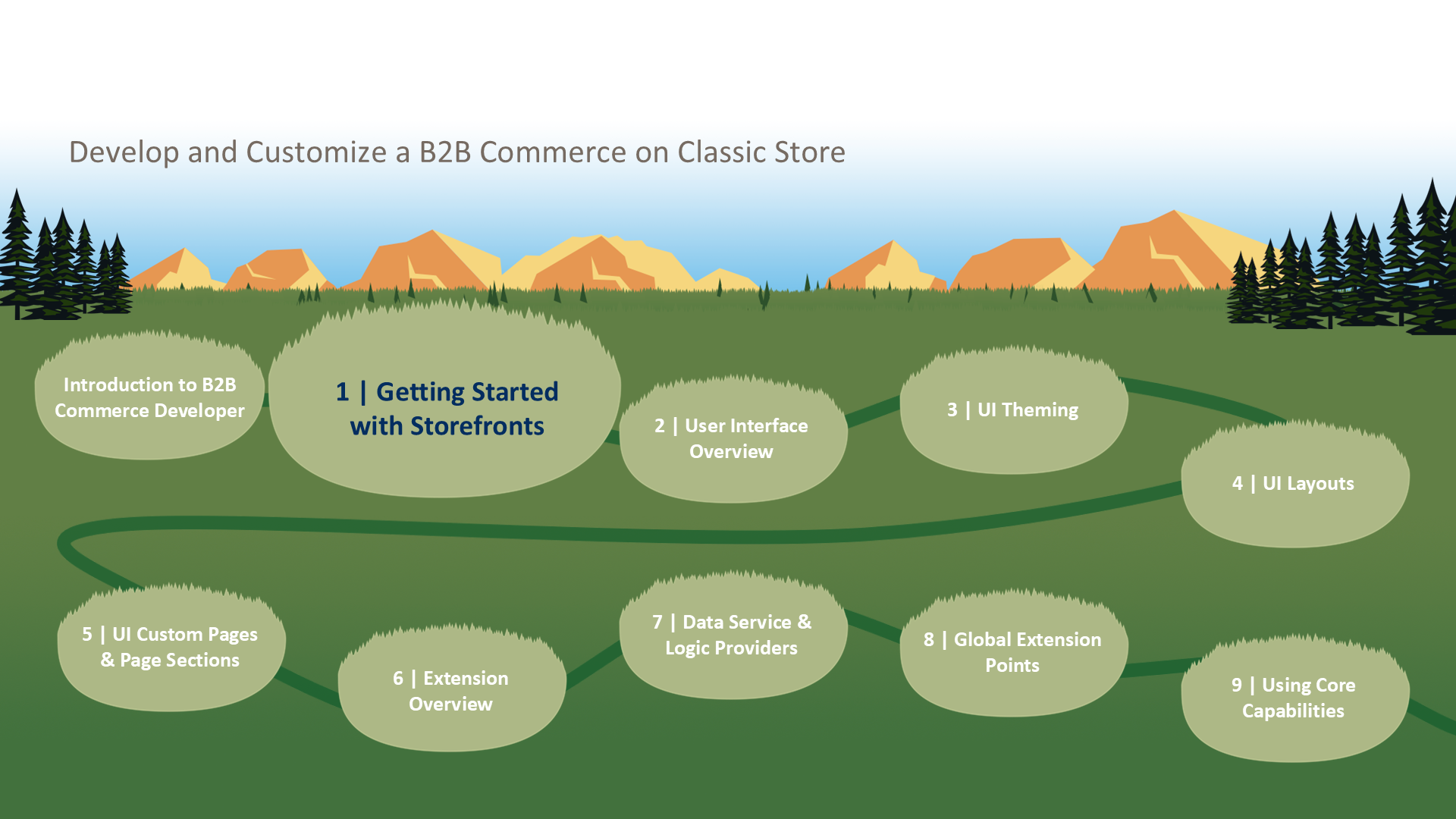 Develop and Customize a B2B Commerce on Classic Store

Introduction to B2B Commerce Developer

1 | Getting Started with Storefronts

2 | User Interface Overview

3 | UI Theming

4 | UI Layouts

5 | UI Custom Pages & Page Sections

6 | Extension Overview

7 | Data Service & Logic Providers

8 | Global Extension Points

9 | Using Core Capabilities